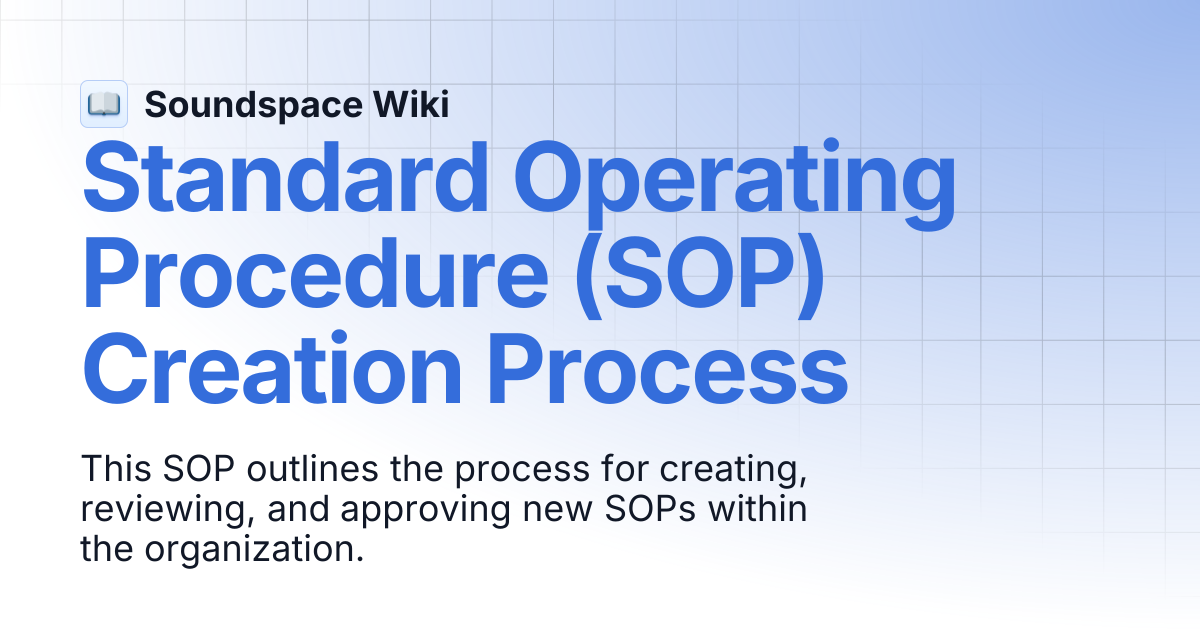 Soundspace Wiki

Standard Operating Procedure (SOP) Creation Process

This SOP outlines the process for creating, reviewing, and approving new SOPs within the organization.